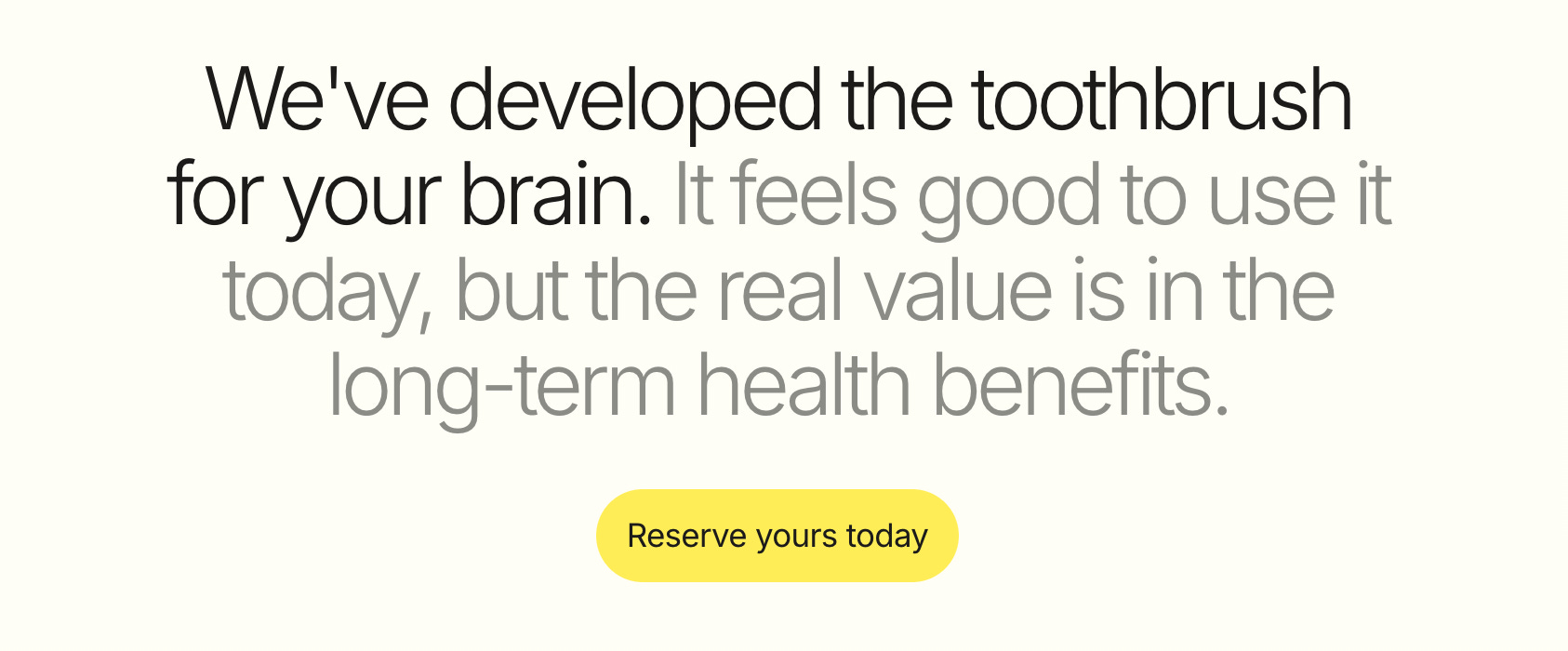 We've developed the toothbrush for your brain. It feels good to use it today, but the real value is in the long-term health benefits.

Reserve yours today